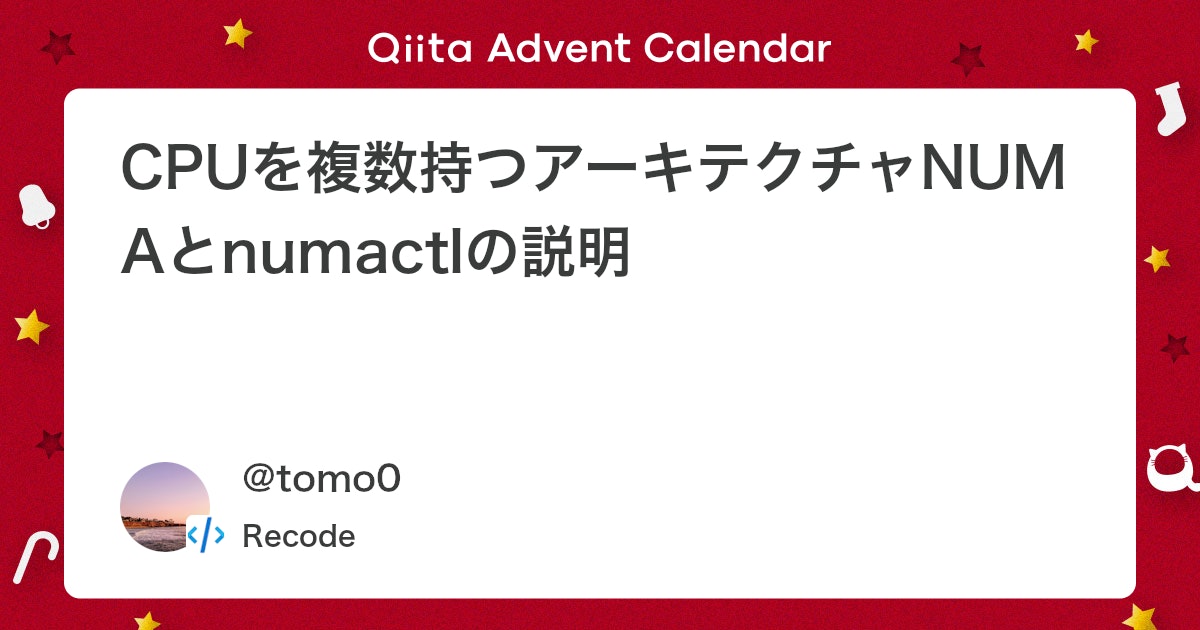 Qiita Advent Calendar

CPUを複数持つアーキテクチャNUMAとnumactlの説明

@tomo0

Recode